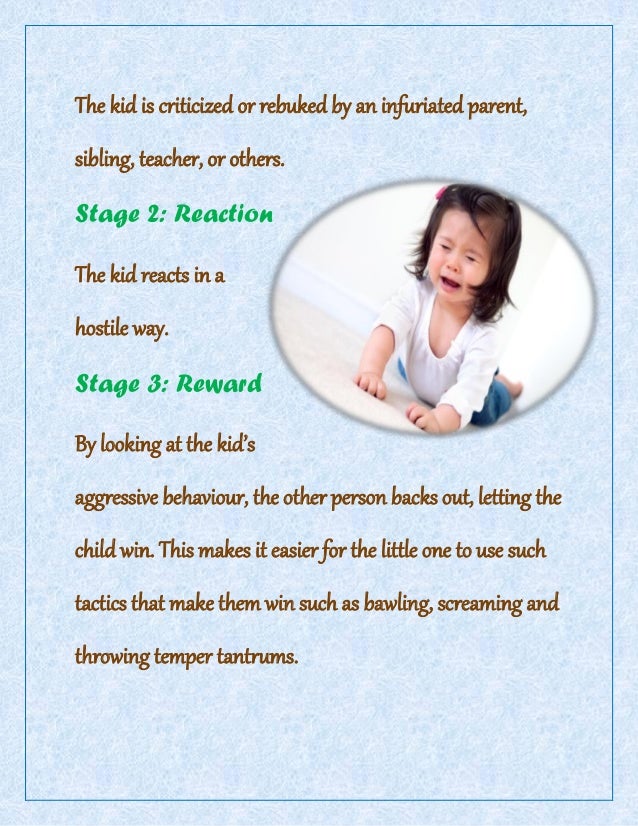 The kid is criticized or rebuked by an infuriated parent, sibling, teacher, or others.

Stage 2: Reaction

The kid reacts in a hostile way.

Stage 3: Reward

By looking at the kid's aggressive behaviour, the other person backs out, letting the child win. This makes it easier for the little one to use such tactics that make them win such as bawling, screaming and throwing temper tantrums.